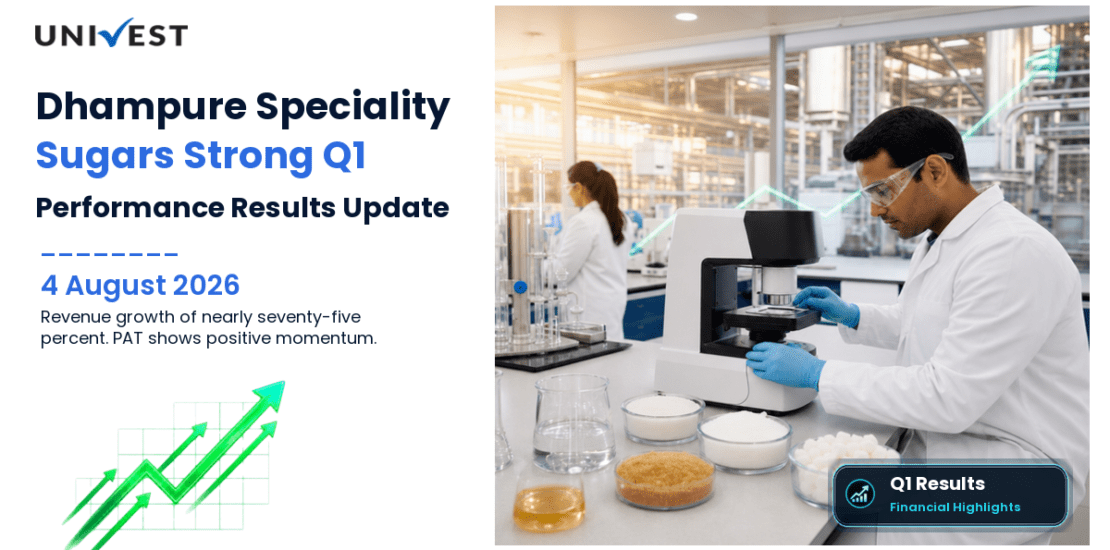 UNIVEST

Dhampure Speciality Sugars Strong Q1 Performance Results Update

4 August 2026

Revenue growth of nearly seventy-five percent. PAT shows positive momentum.

Q1 Results
Financial Highlights